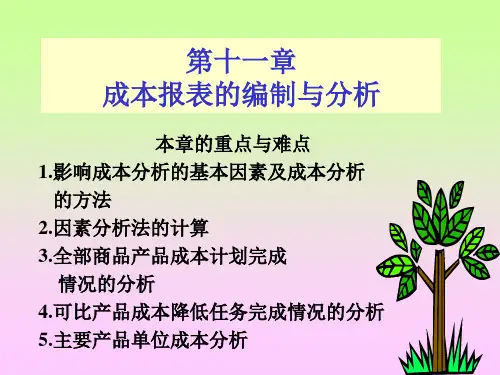 第十一章
成本报表的编制与分析

本章的重点与难点

1.影响成本分析的基本因素及成本分析的方法

2.因素分析法的计算

3.全部商品产品成本计划完成情况的分析

4.可比产品成本降低任务完成情况的分析

5.主要产品单位成本分析